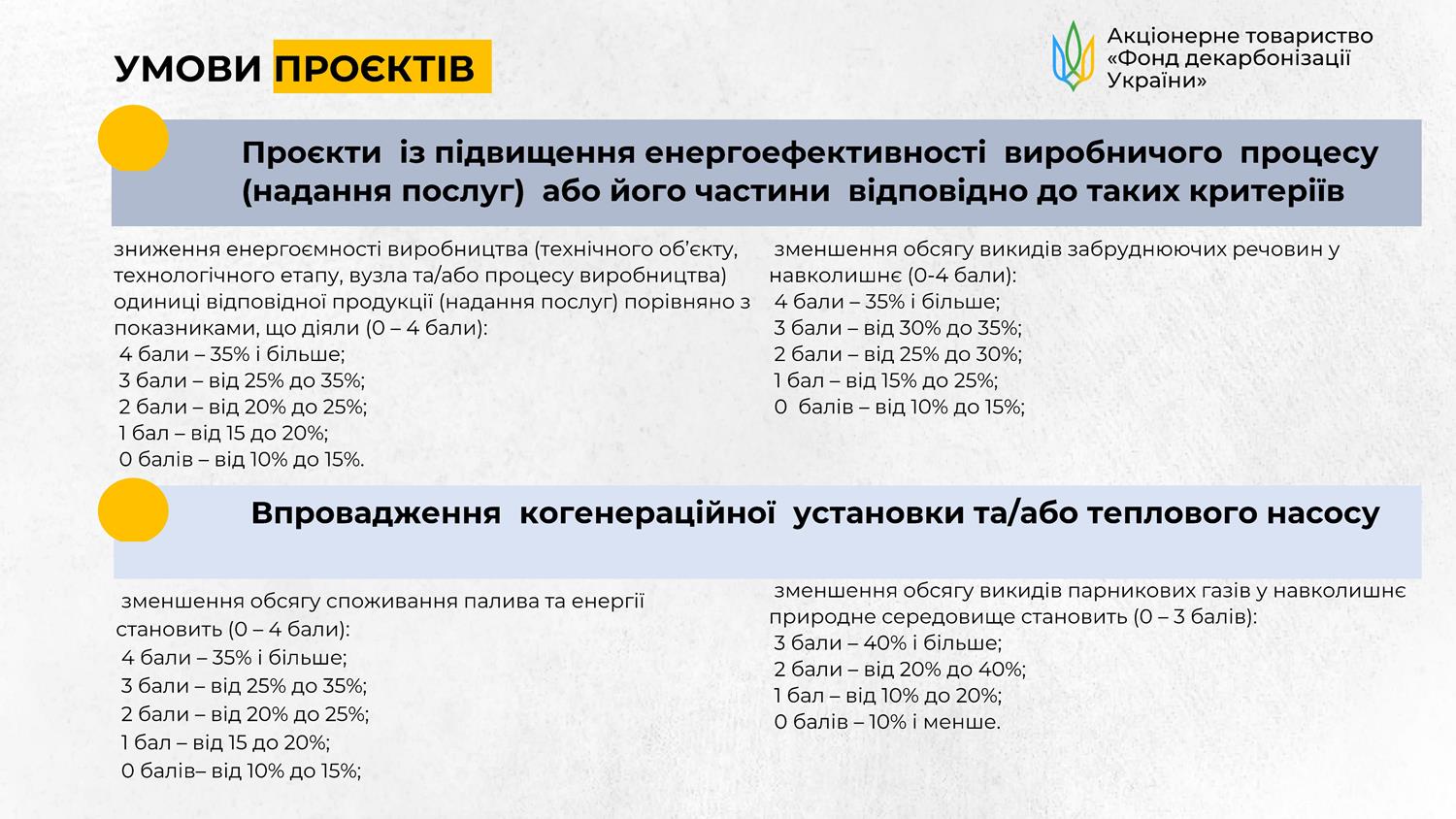 УМОВИ ПРОЄКТІВ

Акціонерне товариство «Фонд декарбонізації України»

Проєкти із підвищення енергоефективності виробничого процесу (надання послуг) або його частини відповідно до таких критеріїв

зниження енергоємності виробництва (технічного об'єкту, технологічного етапу, вузла та/або процесу виробництва) одиниці відповідної продукції (надання послуг) порівняно з показниками, що діяли (0 – 4 бали):
4 бали – 35% і більше;
3 бали – від 25% до 35%;
2 бали – від 20% до 25%;
1 бал – від 15 до 20%;
0 балів – від 10% до 15%.

зменшення обсягу викидів забруднюючих речовин у навколишнє (0-4 бали):
4 бали – 35% і більше;
3 бали – від 30% до 35%;
2 бали – від 25% до 30%;
1 бал – від 15% до 25%;
0 балів – від 10% до 15%;

Впровадження когенераційної установки та/або теплового насосу

зменшення обсягу споживання палива та енергії становить (0 – 4 бали):
4 бали – 35% і більше;
3 бали – від 25% до 35%;
2 бали – від 20% до 25%;
1 бал – від 15 до 20%;
0 балів– від 10% до 15%;

зменшення обсягу викидів парникових газів у навколишнє природне середовище становить (0 – 3 балів):
3 бали – 40% і більше;
2 бали – від 20% до 40%;
1 бал – від 10% до 20%;
0 балів – 10% і менше.